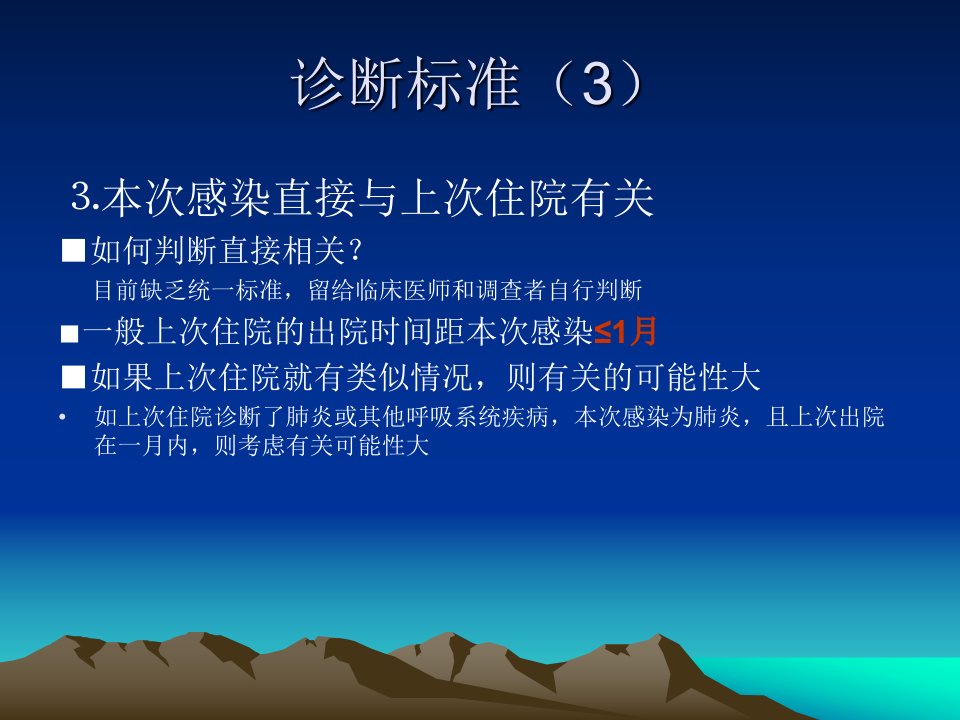 诊断标准（3）

3.本次感染直接与上次住院有关

■如何判断直接相关？

目前缺乏统一标准，留给临床医师和调查者自行判断

■一般上次住院的出院时间距本次感染≤1月

■如果上次住院就有类似情况，则有关的可能性大

• 如上次住院诊断了肺炎或其他呼吸系统疾病，本次感染为肺炎，且上次出院在一月内，则考虑有关可能性大